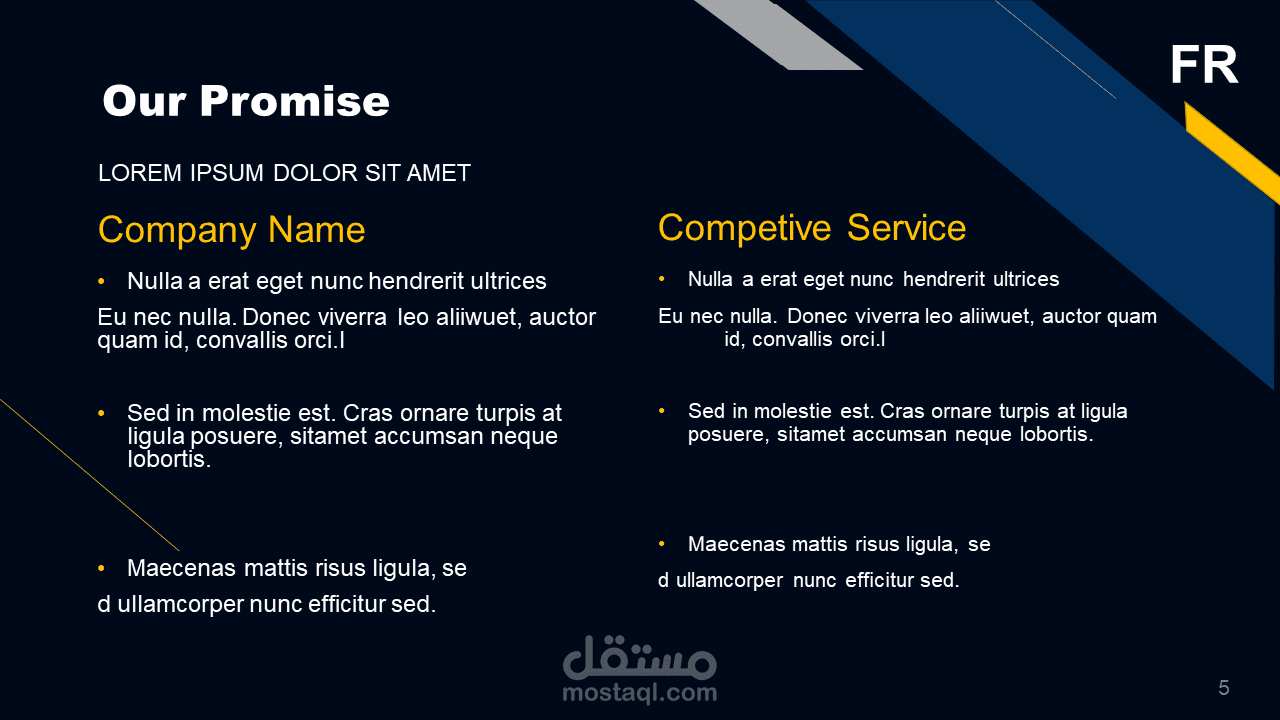 FR

Our Promise

LOREM IPSUM DOLOR SIT AMET

Company Name

• Nulla a erat eget nunc hendrerit ultrices

Eu nec nulla. Donec viverra leo aliiwuet, auctor quam id, convallis orci.l

• Sed in molestie est. Cras ornare turpis at ligula posuere, sitamet accumsan neque lobortis.

• Maecenas mattis risus ligula, se

d ullamcorper nunc efficitur sed.

Competive Service

• Nulla a erat eget nunc hendrerit ultrices

Eu nec nulla. Donec viverra leo aliiwuet, auctor quam id, convallis orci.l

• Sed in molestie est. Cras ornare turpis at ligula posuere, sitamet accumsan neque lobortis.

• Maecenas mattis risus ligula, se

d ullamcorper nunc efficitur sed.

مستقل
mostaql.com

5